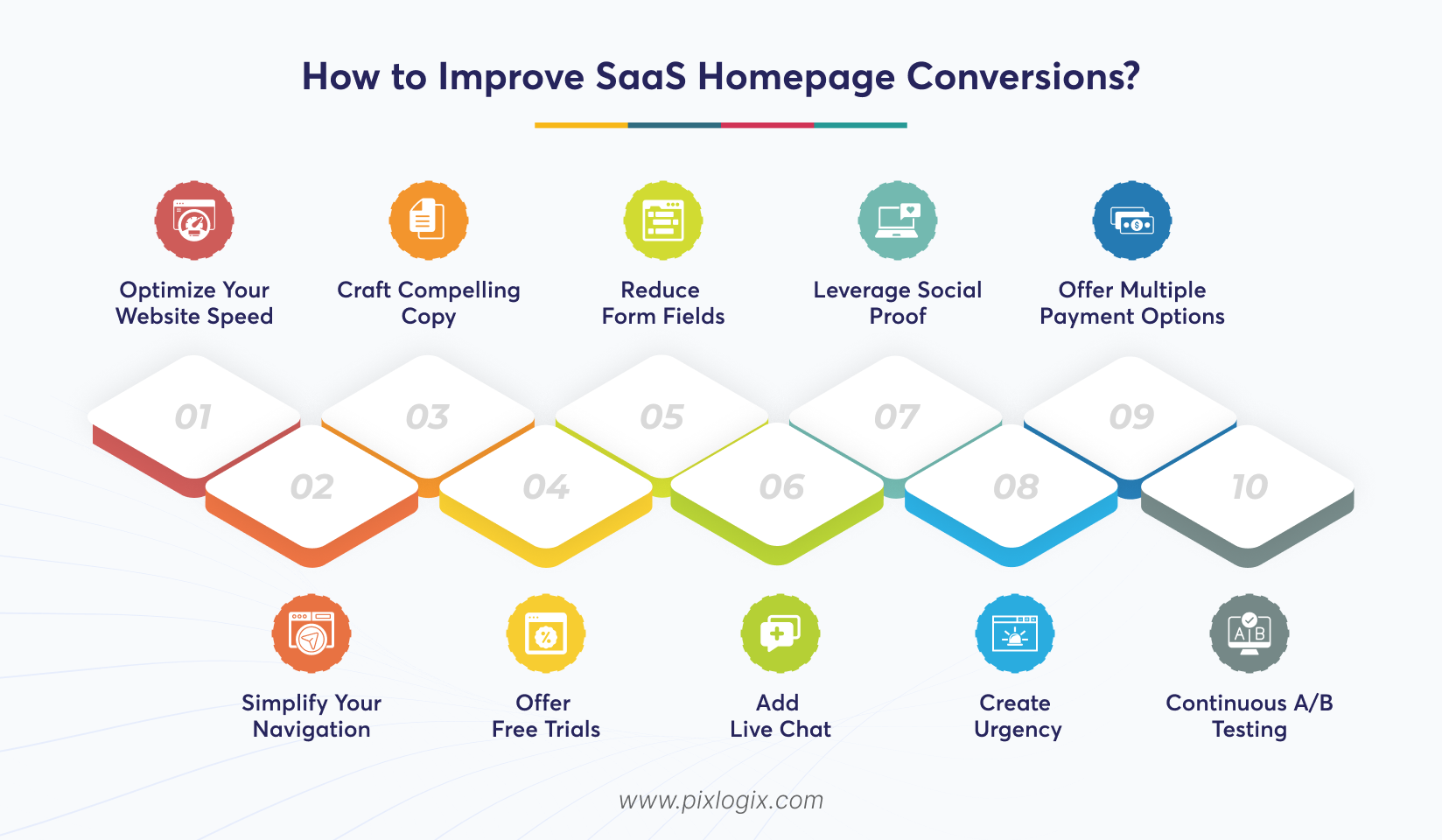 How to Improve SaaS Homepage Conversions?

Optimize Your Website Speed

Craft Compelling Copy

Reduce Form Fields

Leverage Social Proof

Offer Multiple Payment Options

01

03

05

07

09

02

04

06

08

10

Simplify Your Navigation

Offer Free Trials

Add Live Chat

Create Urgency

A B

Continuous A/B Testing

www.pixlogix.com